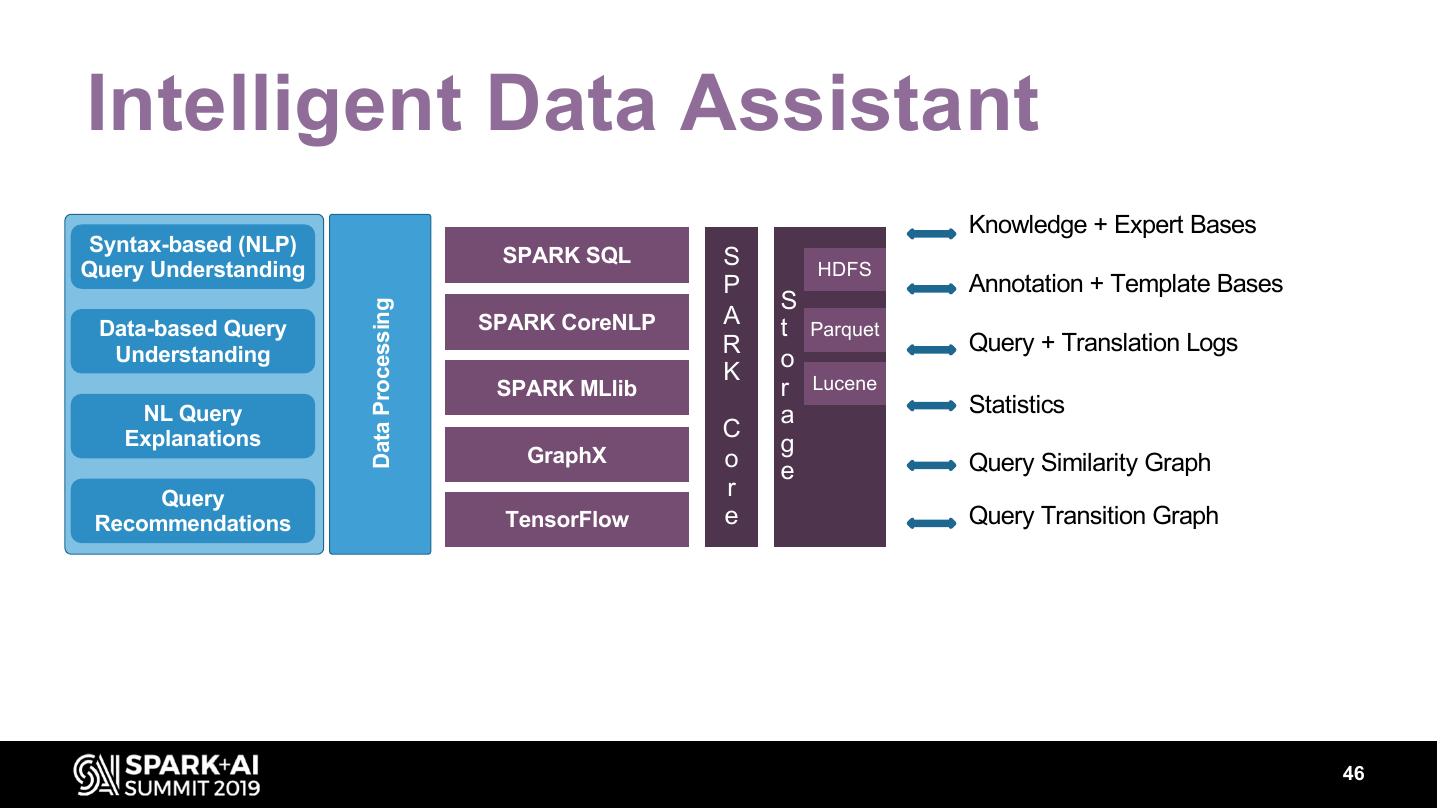 Intelligent Data Assistant

Syntax-based (NLP) Query Understanding

Data-based Query Understanding

NL Query Explanations

Query Recommendations

Data Processing

SPARK SQL

SPARK CoreNLP

SPARK MLlib

GraphX

TensorFlow

SPARK Core

Storage

HDFS

Parquet

Lucene

Knowledge + Expert Bases

Annotation + Template Bases

Query + Translation Logs

Statistics

Query Similarity Graph

Query Transition Graph

SPARK+AI SUMMIT 2019

46